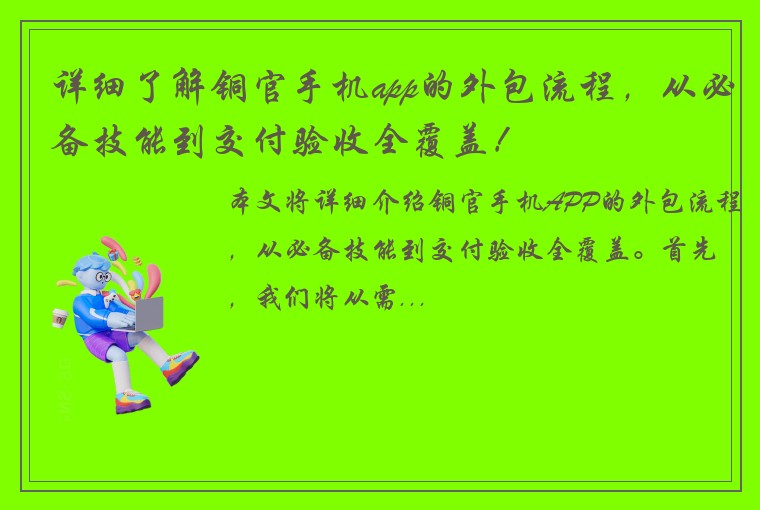 详细了解铜官手机app的外包流程，从必备技能到交付验收全覆盖！

本文将详细介绍铜官手机APP的外包流程，从必备技能到交付验收全覆盖。首先，我们将从需...